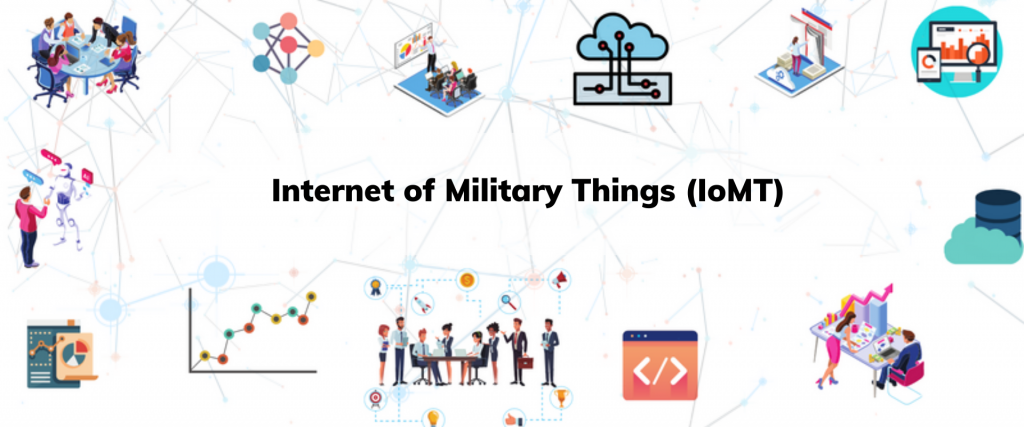 Internet of Military Things (IoMT)